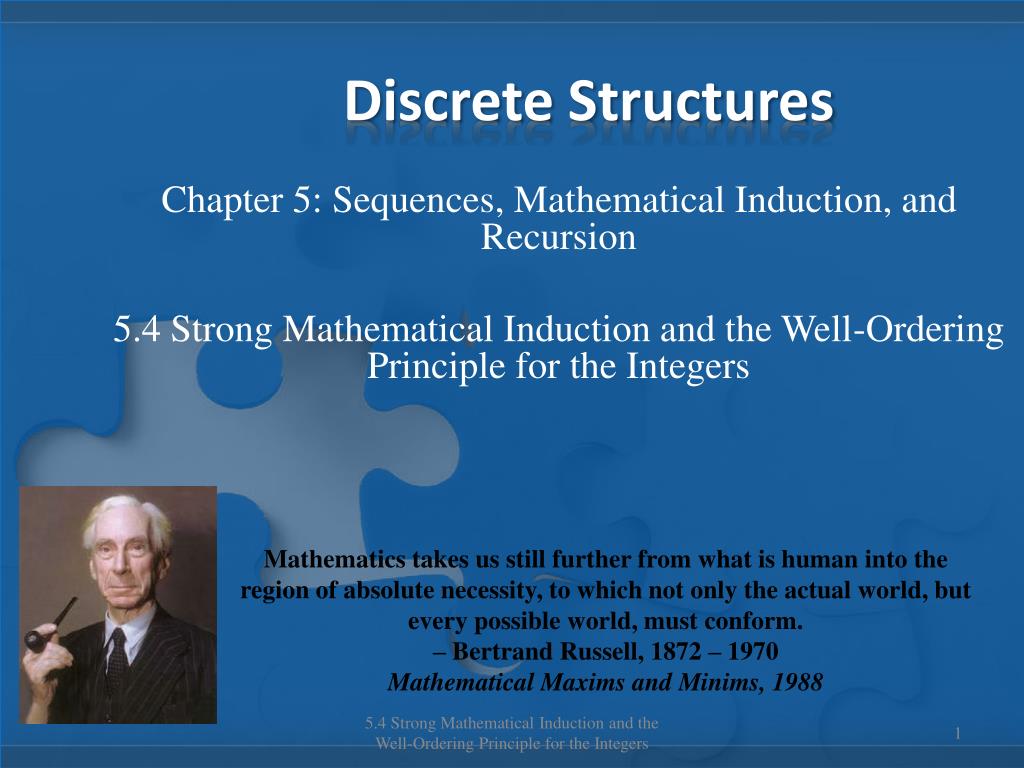 Discrete Structures

Chapter 5: Sequences, Mathematical Induction, and Recursion

5.4 Strong Mathematical Induction and the Well-Ordering Principle for the Integers

Mathematics takes us still further from what is human into the region of absolute necessity, to which not only the actual world, but every possible world, must conform.
– Bertrand Russell, 1872 – 1970
Mathematical Maxims and Minims, 1988

5.4 Strong Mathematical Induction and the Well-Ordering Principle for the Integers

1